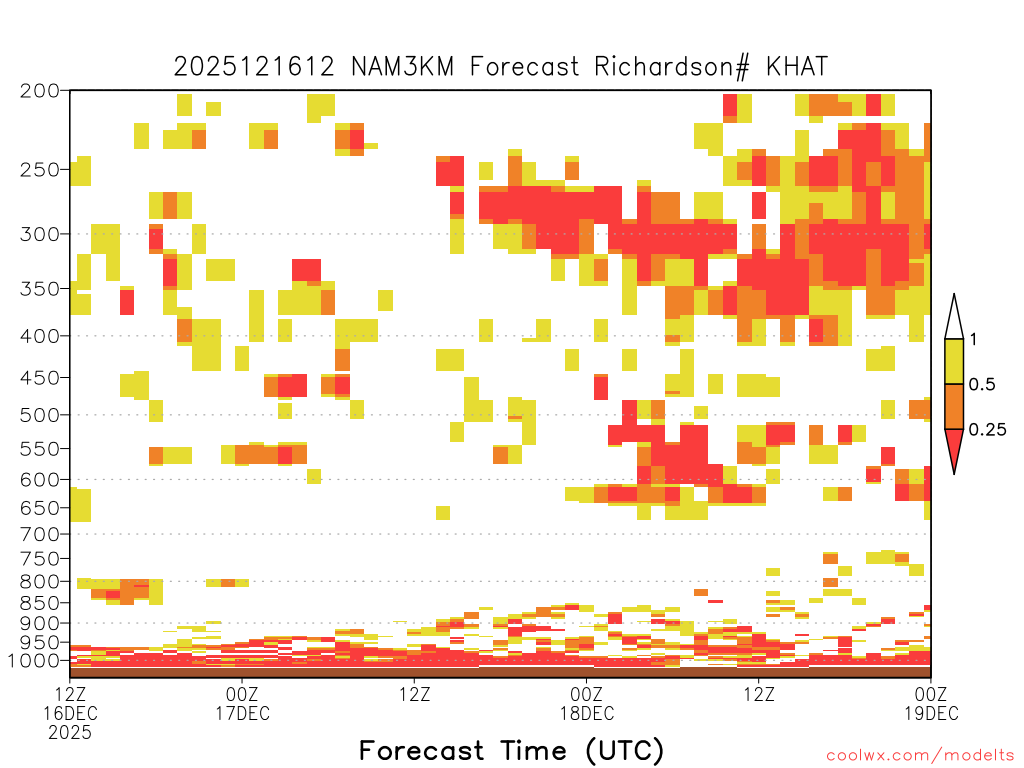 2025121612 NAM3KM Forecast Richardson# KHAT

200
250
300
350
400
450
500
550
600
650
700
750
800
850
900
950
1000

1
0.5
0.25

12Z 16DEC 2025
00Z 17DEC
12Z
00Z 18DEC
12Z
00Z 19DEC

Forecast Time (UTC)

coolwx.com/modelts